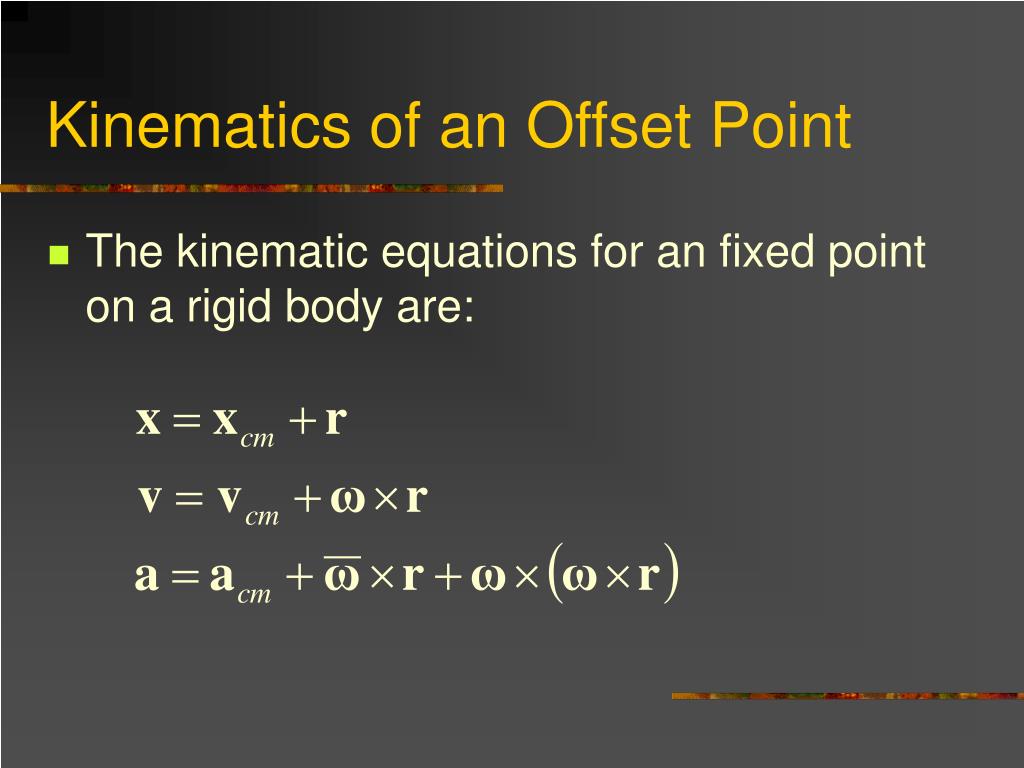 Kinematics of an Offset Point

The kinematic equations for an fixed point on a rigid body are:

$\mathbf{x} = \mathbf{x}_{cm} + \mathbf{r}$

$\mathbf{v} = \mathbf{v}_{cm} + \boldsymbol{\omega} \times \mathbf{r}$

$\mathbf{a} = \mathbf{a}_{cm} + \overline{\boldsymbol{\omega}} \times \mathbf{r} + \boldsymbol{\omega} \times (\boldsymbol{\omega} \times \mathbf{r})$